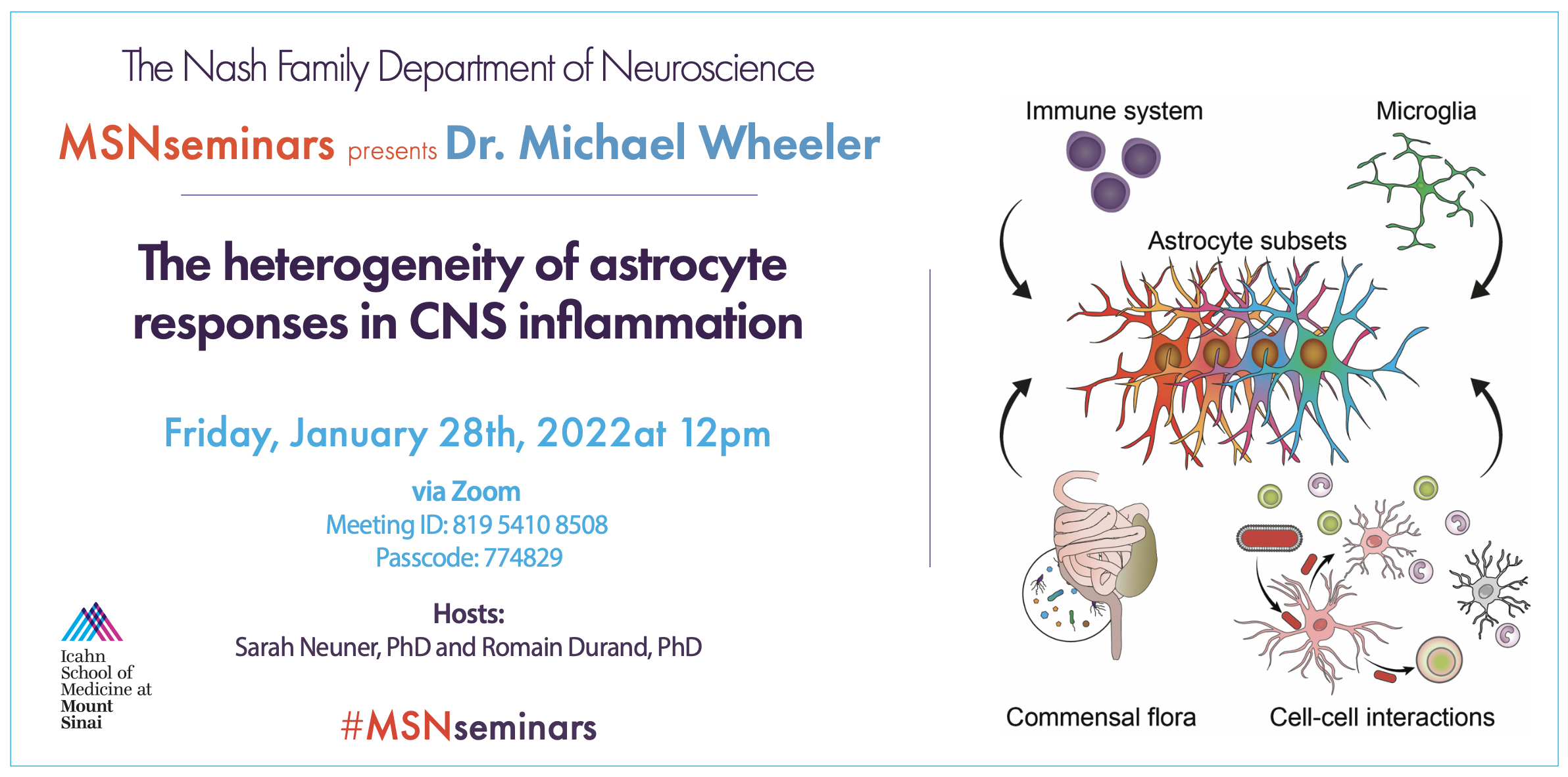 The Nash Family Department of Neuroscience

MSNseminars presents Dr. Michael Wheeler

The heterogeneity of astrocyte responses in CNS inflammation

Friday, January 28th, 2022at 12pm

via Zoom
Meeting ID: 819 5410 8508
Passcode: 774829

Hosts:
Sarah Neuner, PhD and Romain Durand, PhD

Icahn School of Medicine at Mount Sinai

#MSNseminars

Immune system

Microglia

Astrocyte subsets

Commensal flora

Cell-cell interactions